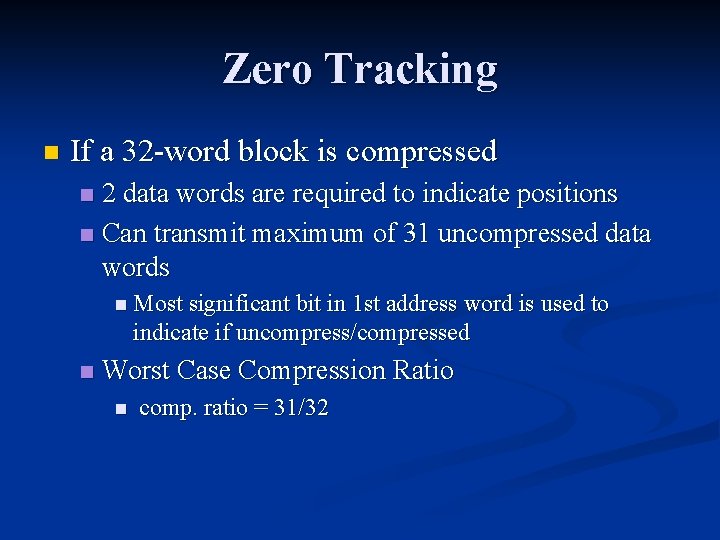 Zero Tracking

If a 32-word block is compressed

2 data words are required to indicate positions

Can transmit maximum of 31 uncompressed data words

Most significant bit in 1st address word is used to indicate if uncompress/compressed

Worst Case Compression Ratio

comp. ratio = 31/32